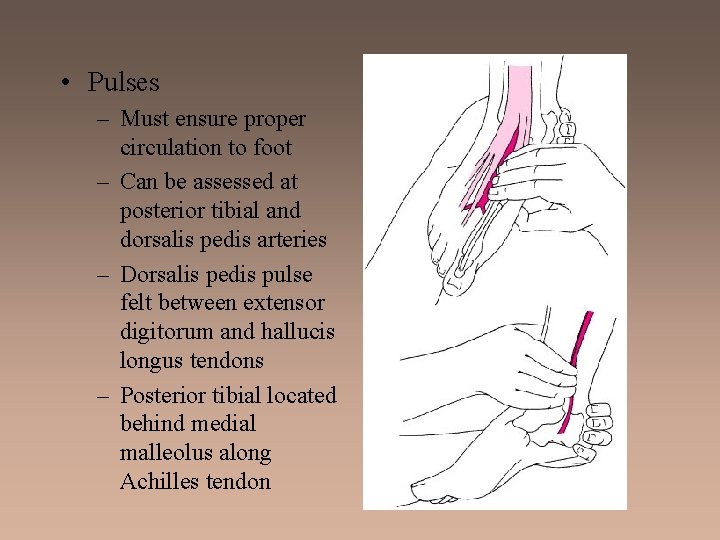 • Pulses

– Must ensure proper circulation to foot

– Can be assessed at posterior tibial and dorsalis pedis arteries

– Dorsalis pedis pulse felt between extensor digitorum and hallucis longus tendons

– Posterior tibial located behind medial malleolus along Achilles tendon